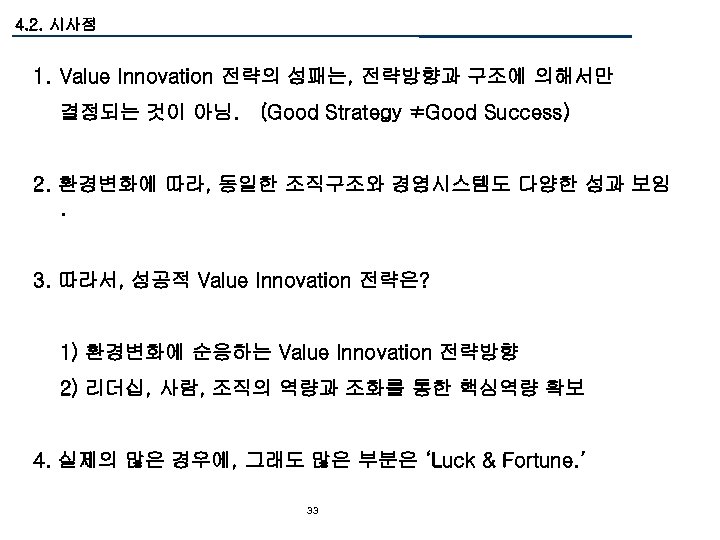 4.2. 시사점

1. Value Innovation 전략의 성패는, 전략방향과 구조에 의해서만 결정되는 것이 아님. (Good Strategy ≠Good Success)

2. 환경변화에 따라, 동일한 조직구조와 경영시스템도 다양한 성과 보임.

3. 따라서, 성공적 Value Innovation 전략은?

1) 환경변화에 순응하는 Value Innovation 전략방향

2) 리더십, 사람, 조직의 역량과 조화를 통한 핵심역량 확보

4. 실제의 많은 경우에, 그래도 많은 부분은 'Luck & Fortune.'

33